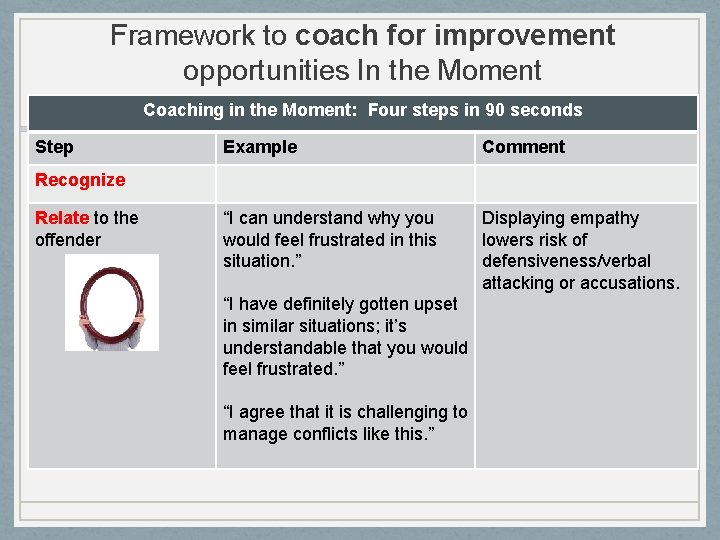 Framework to coach for improvement opportunities In the Moment

Coaching in the Moment: Four steps in 90 seconds

| Step | Example | Comment |
|---|---|---|
| Recognize | | |
| Relate to the offender | “I can understand why you would feel frustrated in this situation.” “I have definitely gotten upset in similar situations; it’s understandable that you would feel frustrated.” “I agree that it is challenging to manage conflicts like this.” | Displaying empathy lowers risk of defensiveness/verbal attacking or accusations. |